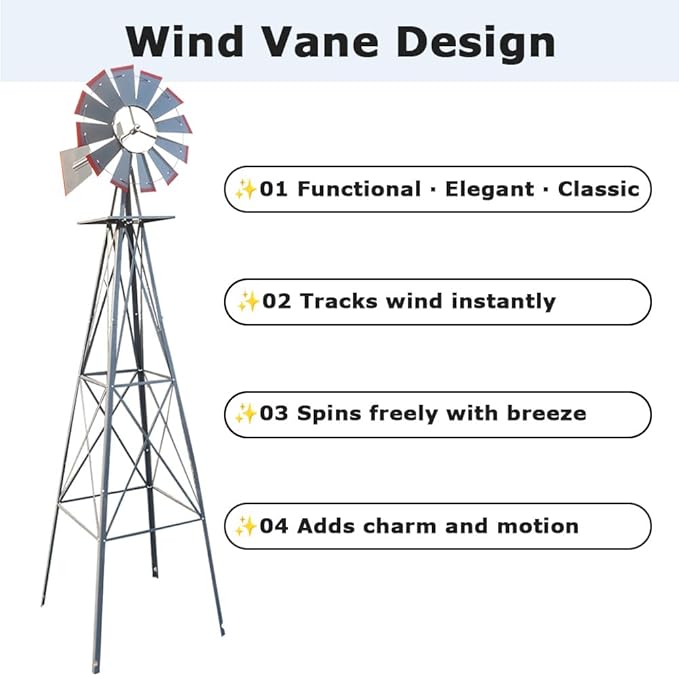 Wind Vane Design

✨01 Functional · Elegant · Classic

✨02 Tracks wind instantly

✨03 Spins freely with breeze

✨04 Adds charm and motion